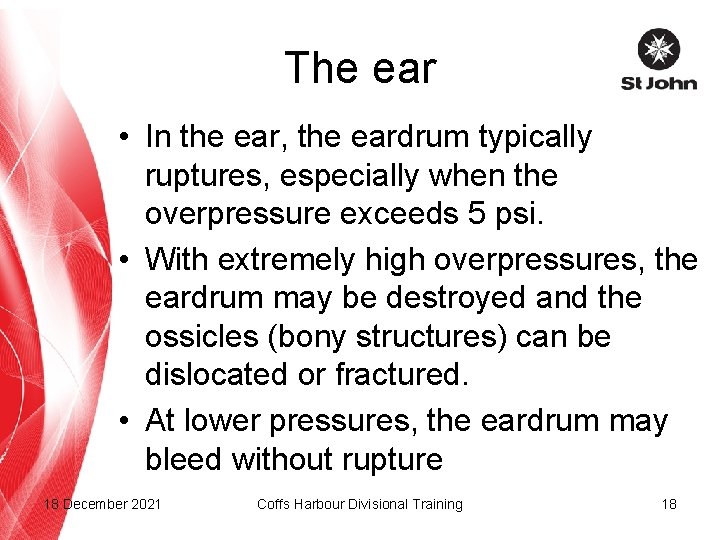 The ear

St John

• In the ear, the eardrum typically ruptures, especially when the overpressure exceeds 5 psi.
• With extremely high overpressures, the eardrum may be destroyed and the ossicles (bony structures) can be dislocated or fractured.
• At lower pressures, the eardrum may bleed without rupture

18 December 2021 Coffs Harbour Divisional Training 18